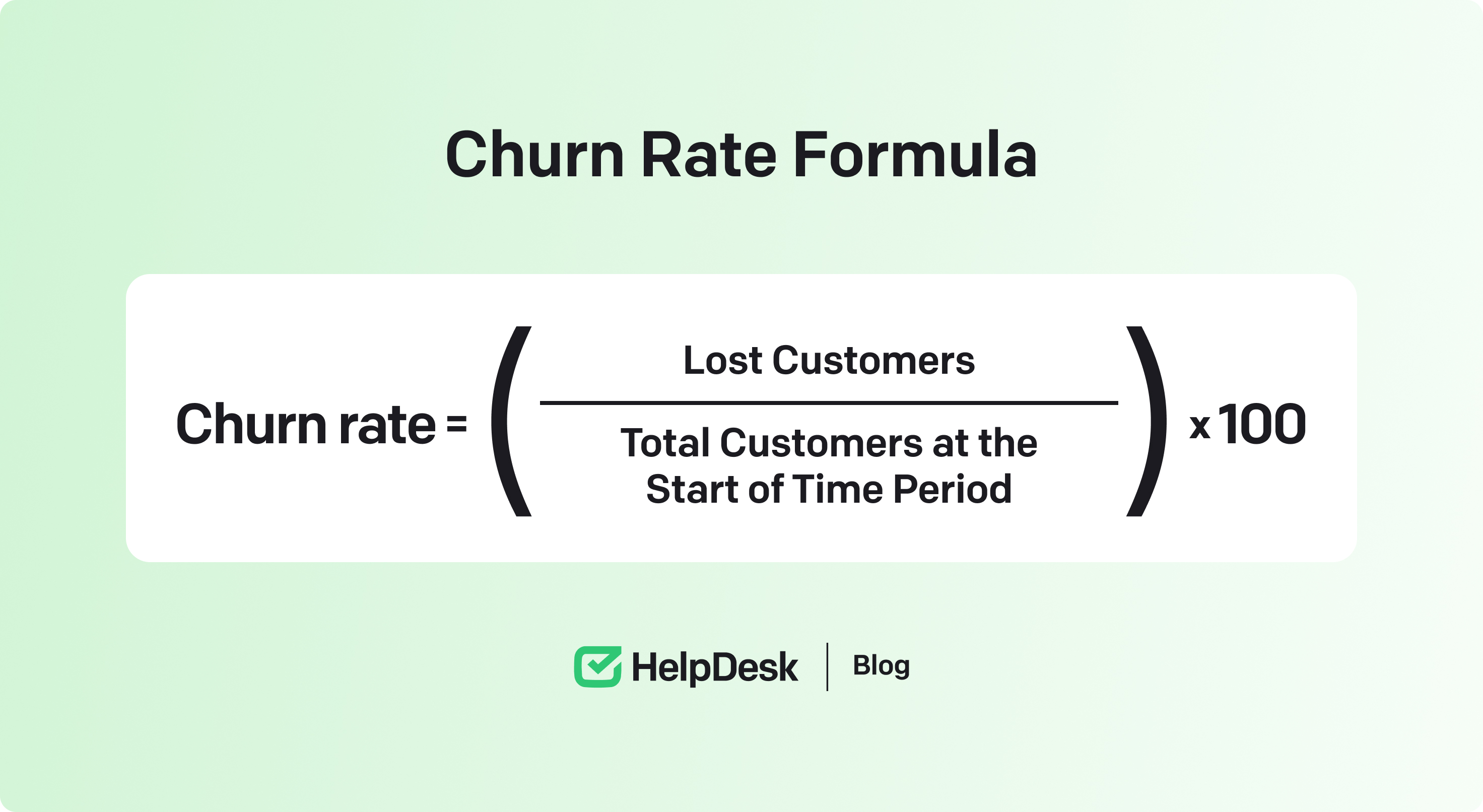 Churn Rate Formula

$\text{Churn rate} = \left( \frac{\text{Lost Customers}}{\text{Total Customers at the Start of Time Period}} \right) \times 100$

HelpDesk | Blog